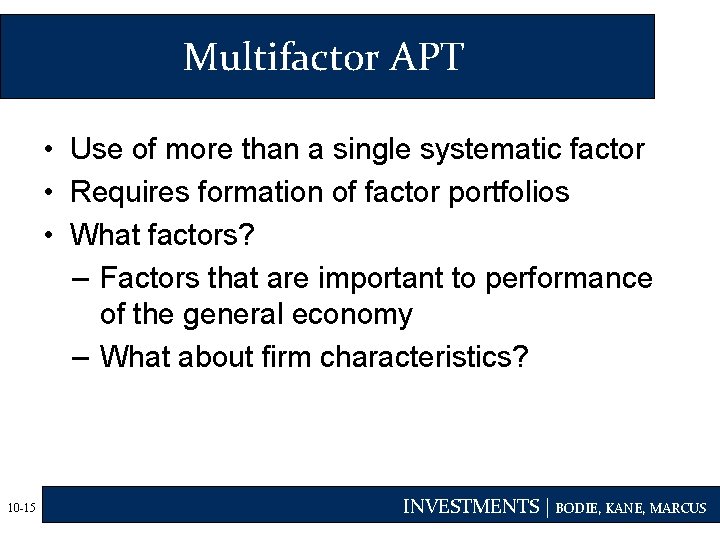 Multifactor APT

• Use of more than a single systematic factor
• Requires formation of factor portfolios
• What factors?
– Factors that are important to performance of the general economy
– What about firm characteristics?

10-15

INVESTMENTS | BODIE, KANE, MARCUS